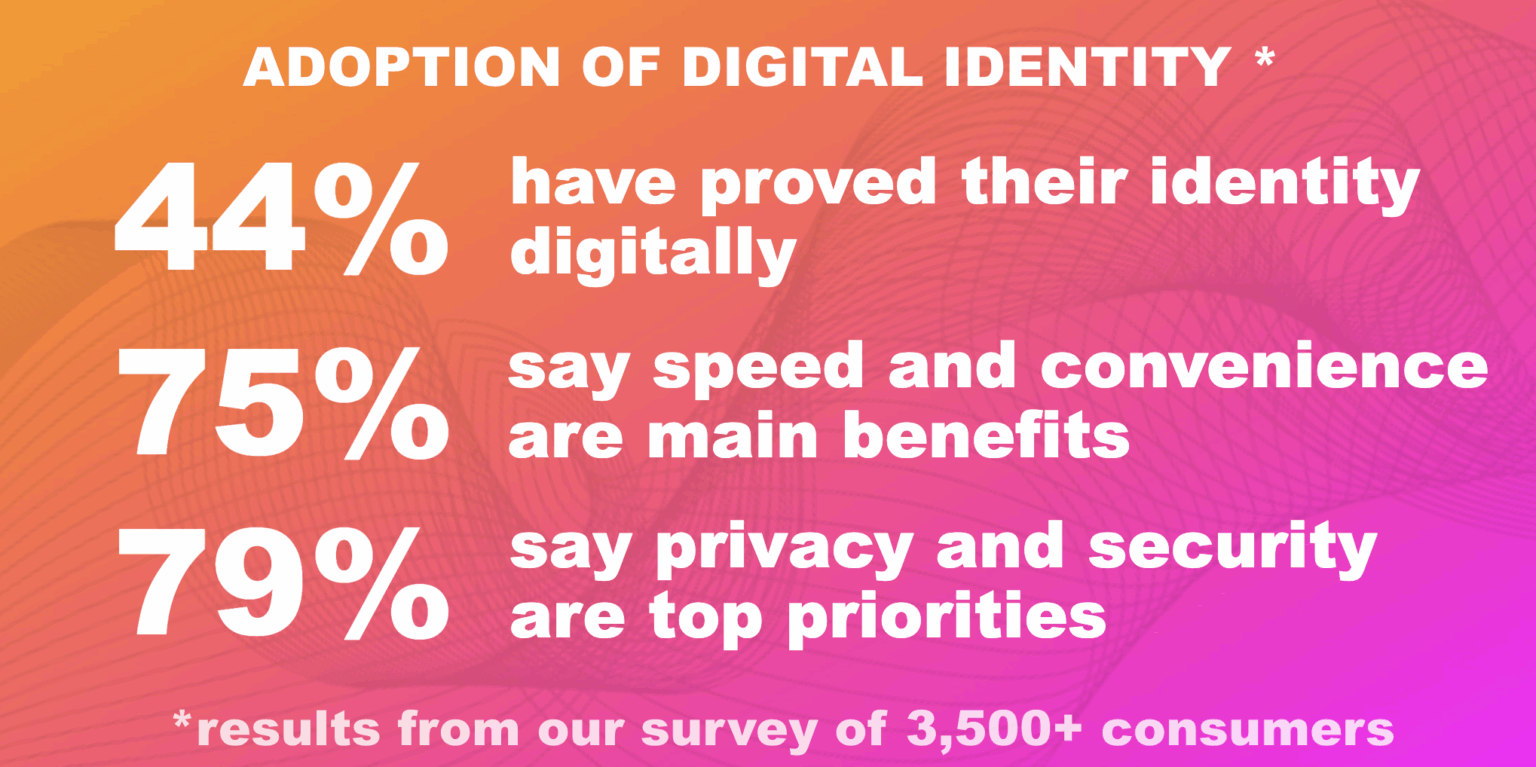 ADOPTION OF DIGITAL IDENTITY *

44% have proved their identity digitally

75% say speed and convenience are main benefits

79% say privacy and security are top priorities

*results from our survey of 3,500+ consumers